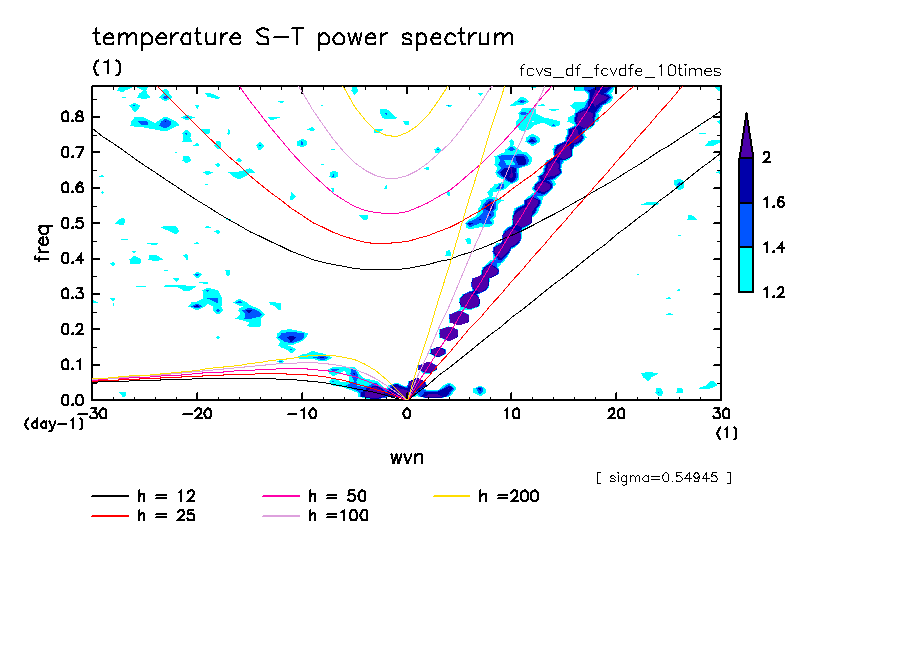 temperature S-T power spectrum
(1)
fcvs_df_fcvdfe_10times

freq
0.8
0.7
0.6
0.5
0.4
0.3
0.2
0.1
0.0
(day-1)
-30
-20
-10
0
10
20
30
(1)
wvn

2
1.6
1.4
1.2

[ sigma=0.54945 ]

h = 12
h = 25
h = 50
h =100
h =200